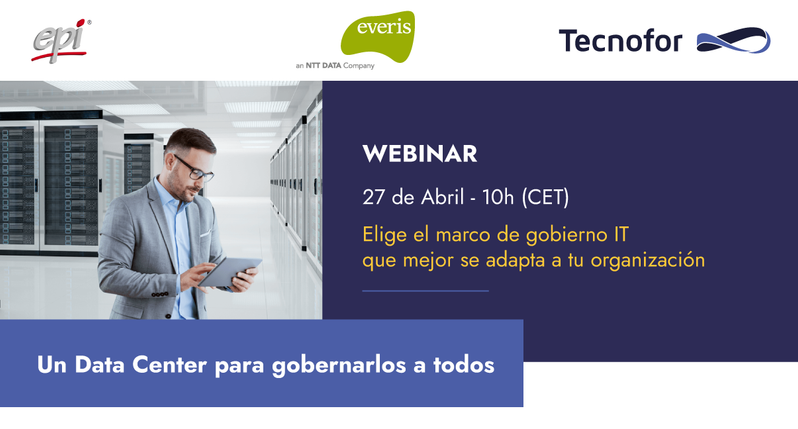 epi®

everis
an NTT DATA Company

Tecnofor

WEBINAR

27 de Abril - 10h (CET)

Elige el marco de gobierno IT que mejor se adapta a tu organización

Un Data Center para gobernarlos a todos